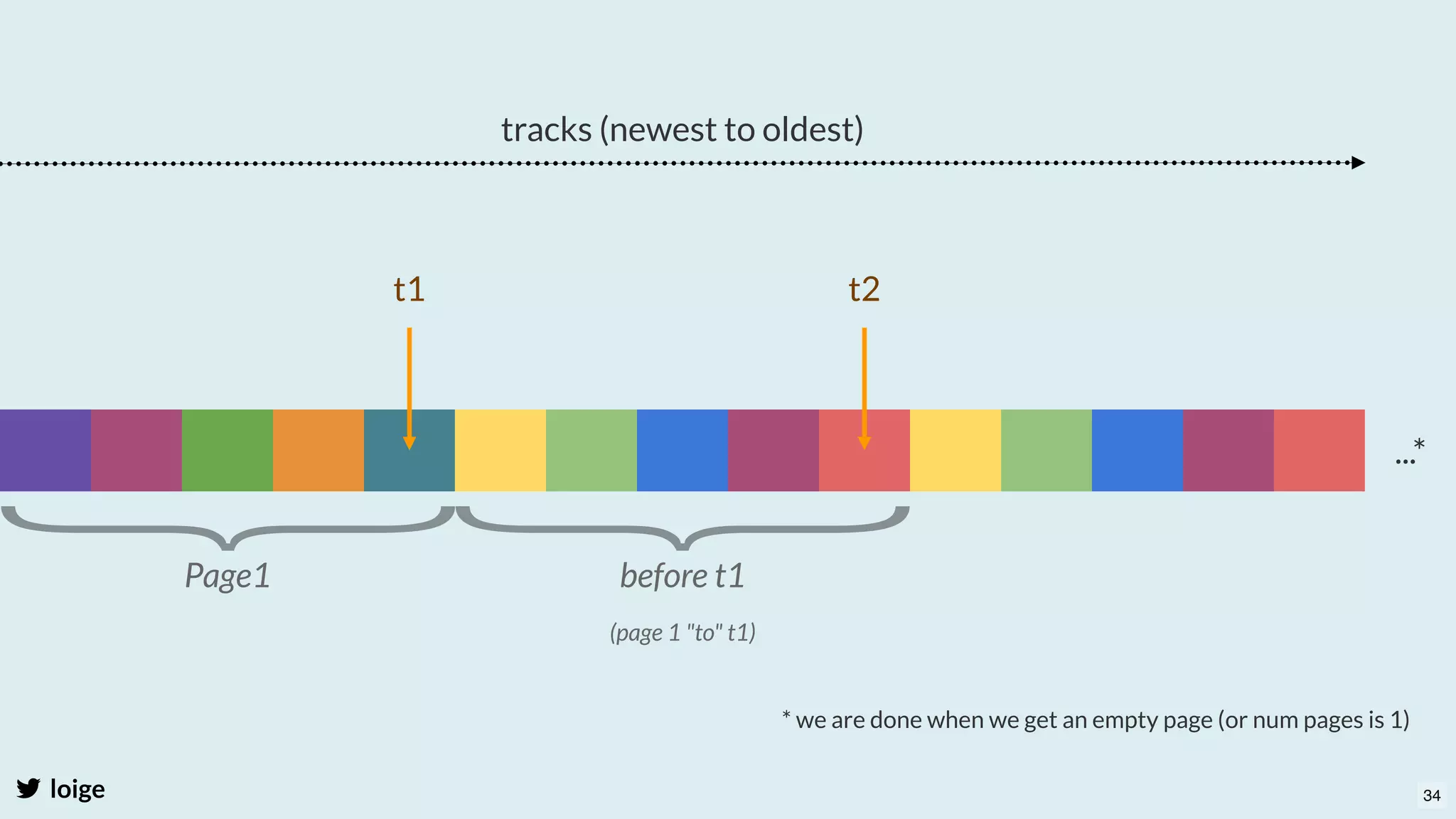 tracks (newest to oldest)

t1

t2

...*

Page1

before t1

(page 1 "to" t1)

* we are done when we get an empty page (or num pages is 1)

loige

34